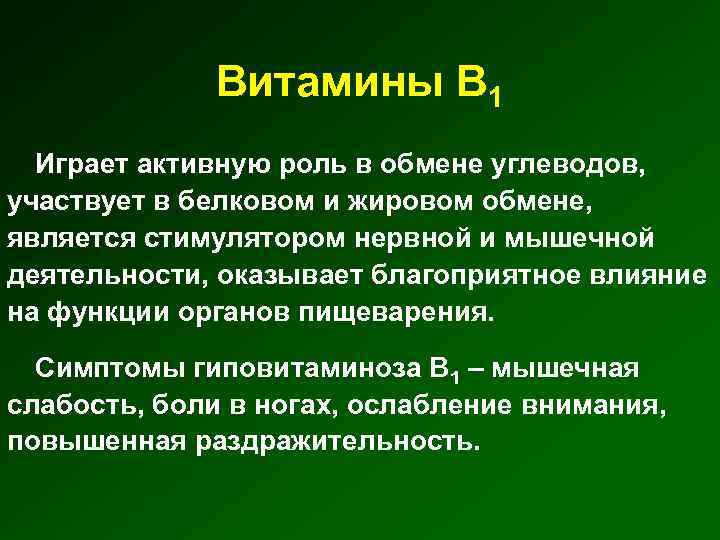 Витамины $B_1$

Играет активную роль в обмене углеводов, участвует в белковом и жировом обмене, является стимулятором нервной и мышечной деятельности, оказывает благоприятное влияние на функции органов пищеварения.

Симптомы гиповитаминоза $B_1$ – мышечная слабость, боли в ногах, ослабление внимания, повышенная раздражительность.